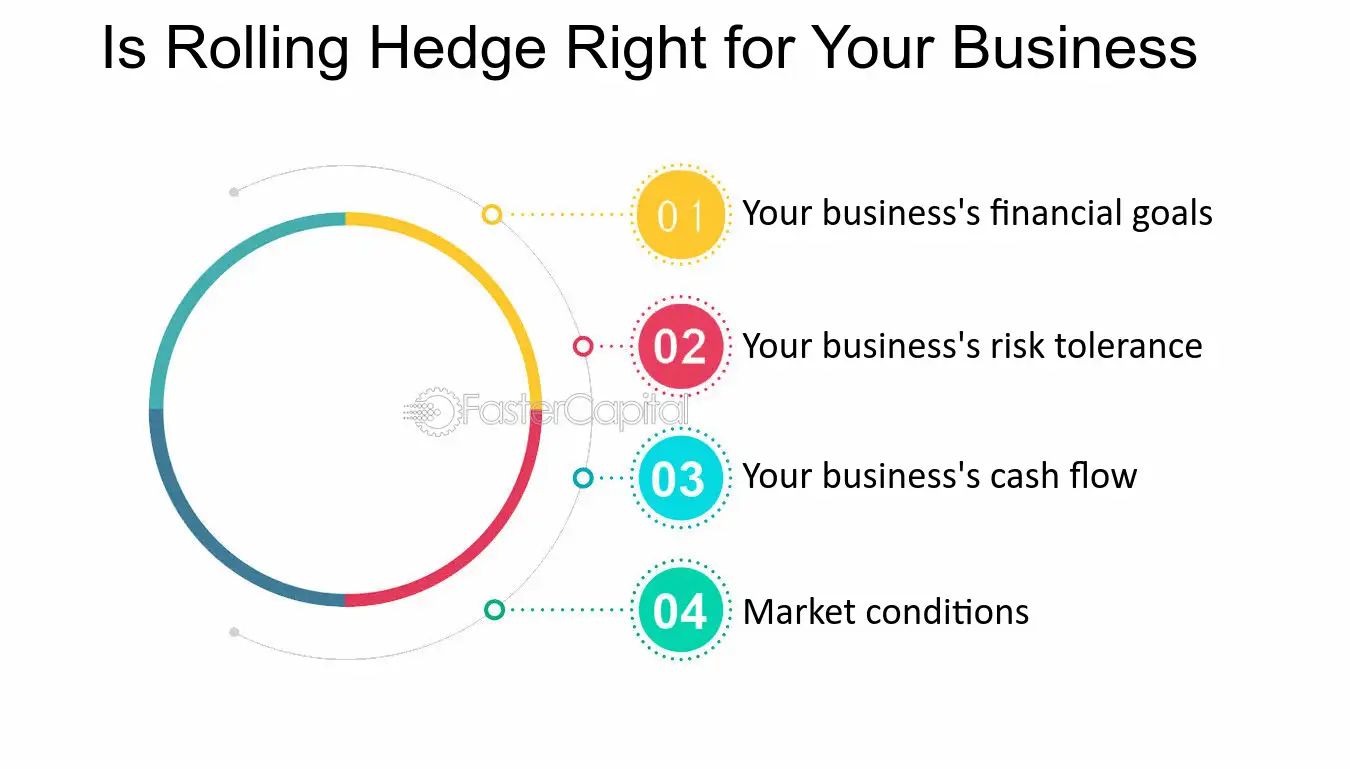 Is Rolling Hedge Right for Your Business

01 Your business's financial goals

02 Your business's risk tolerance

03 Your business's cash flow

04 Market conditions

FasterCapital